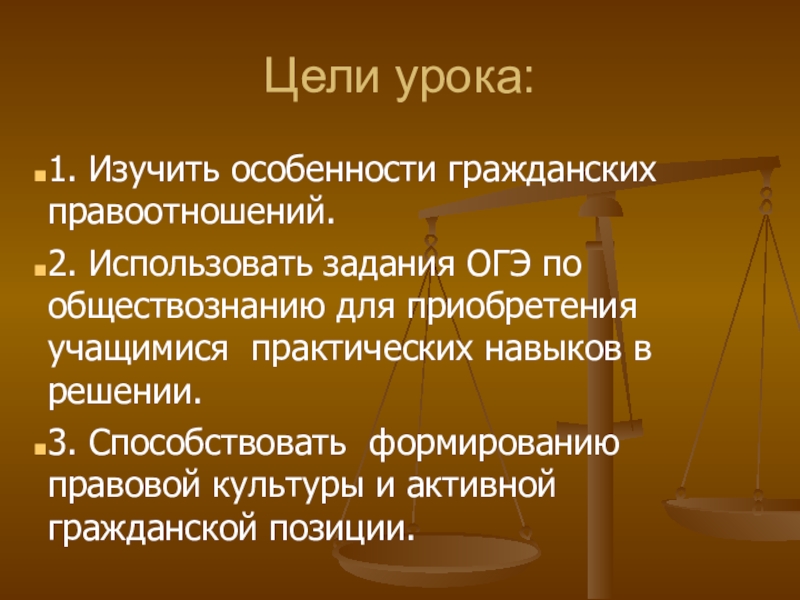 Цели урока:

1. Изучить особенности гражданских правоотношений.

2. Использовать задания ОГЭ по обществознанию для приобретения учащимися практических навыков в решении.

3. Способствовать формированию правовой культуры и активной гражданской позиции.